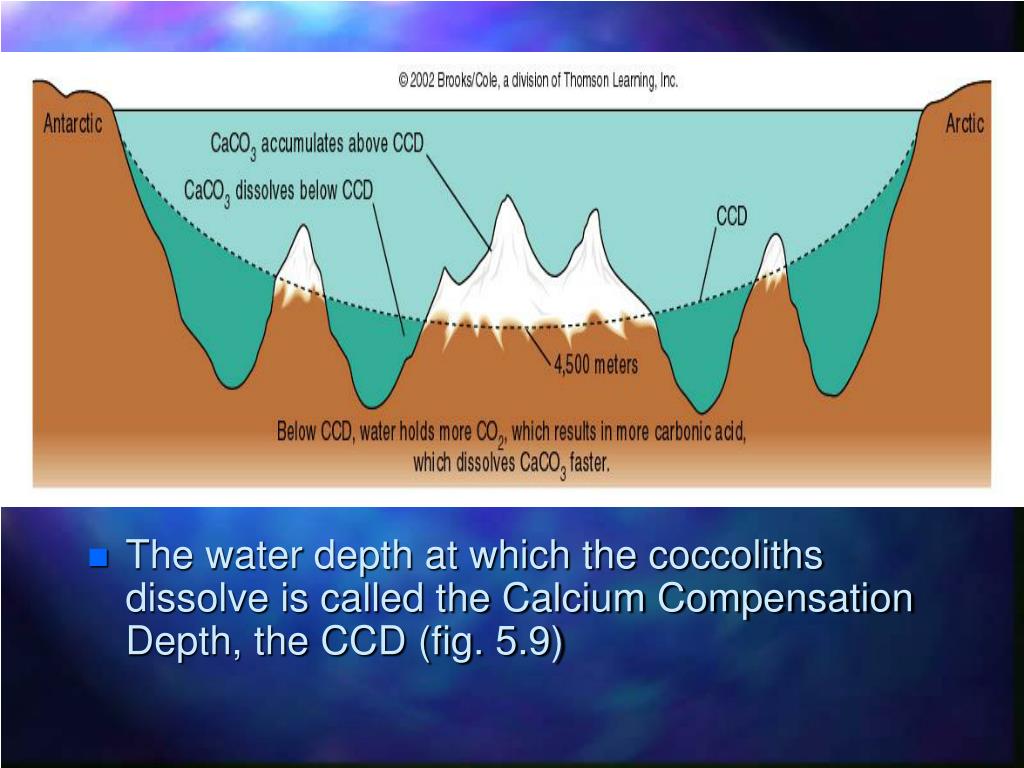 © 2002 Brooks/Cole, a division of Thomson Learning, Inc.

Antarctic

Arctic

$CaCO_3$ accumulates above CCD

$CaCO_3$ dissolves below CCD

CCD

4,500 meters

Below CCD, water holds more $CO_2$, which results in more carbonic acid, which dissolves $CaCO_3$ faster.

The water depth at which the coccoliths dissolve is called the Calcium Compensation Depth, the CCD (fig. 5.9)